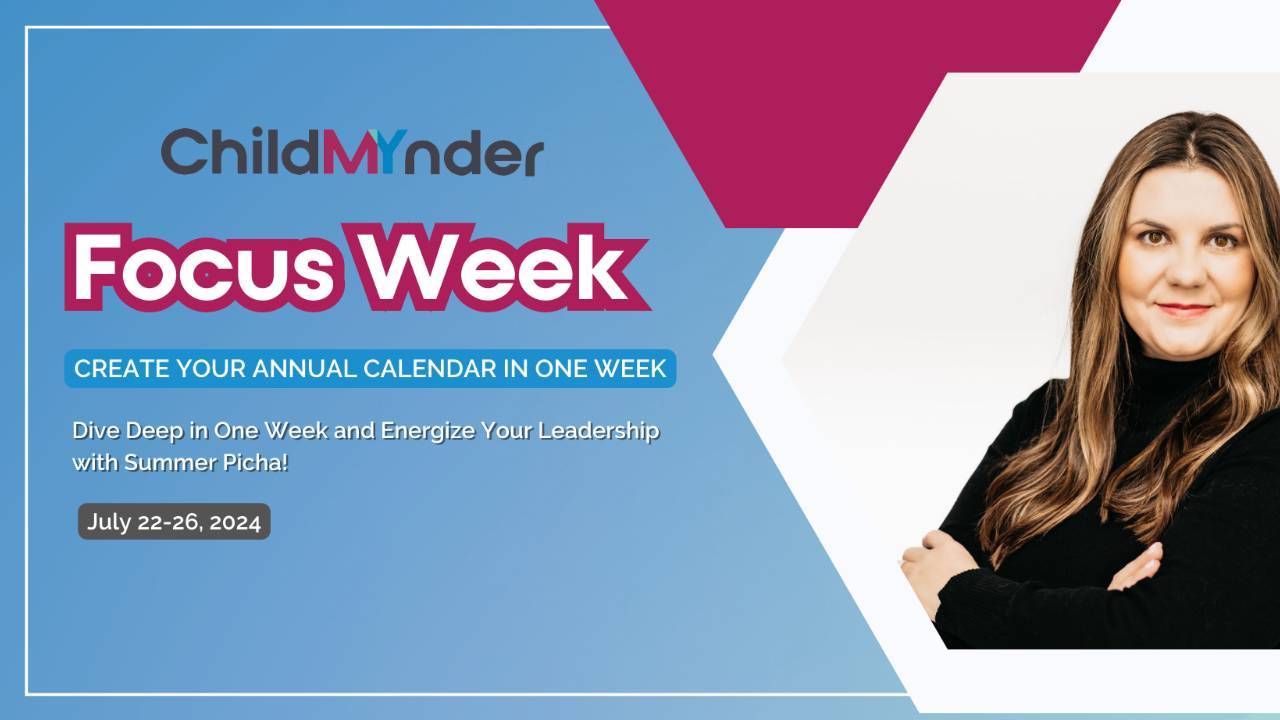 ChildMYnder

Focus Week

CREATE YOUR ANNUAL CALENDAR IN ONE WEEK

Dive Deep in One Week and Energize Your Leadership with Summer Picha!

July 22-26, 2024